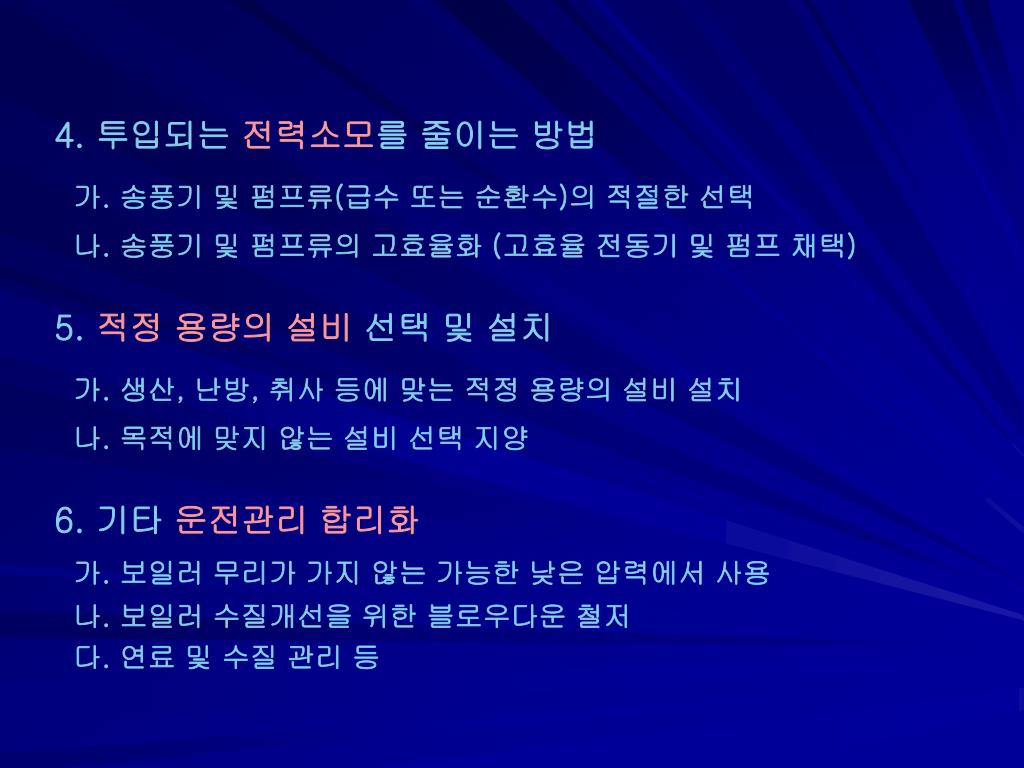 4. 투입되는 전력소모를 줄이는 방법

가. 송풍기 및 펌프류(급수 또는 순환수)의 적절한 선택

나. 송풍기 및 펌프류의 고효율화 (고효율 전동기 및 펌프 채택)

5. 적정 용량의 설비 선택 및 설치

가. 생산, 난방, 취사 등에 맞는 적정 용량의 설비 설치

나. 목적에 맞지 않는 설비 선택 지양

6. 기타 운전관리 합리화

가. 보일러 무리가 가지 않는 가능한 낮은 압력에서 사용

나. 보일러 수질개선을 위한 블로우다운 철저

다. 연료 및 수질 관리 등